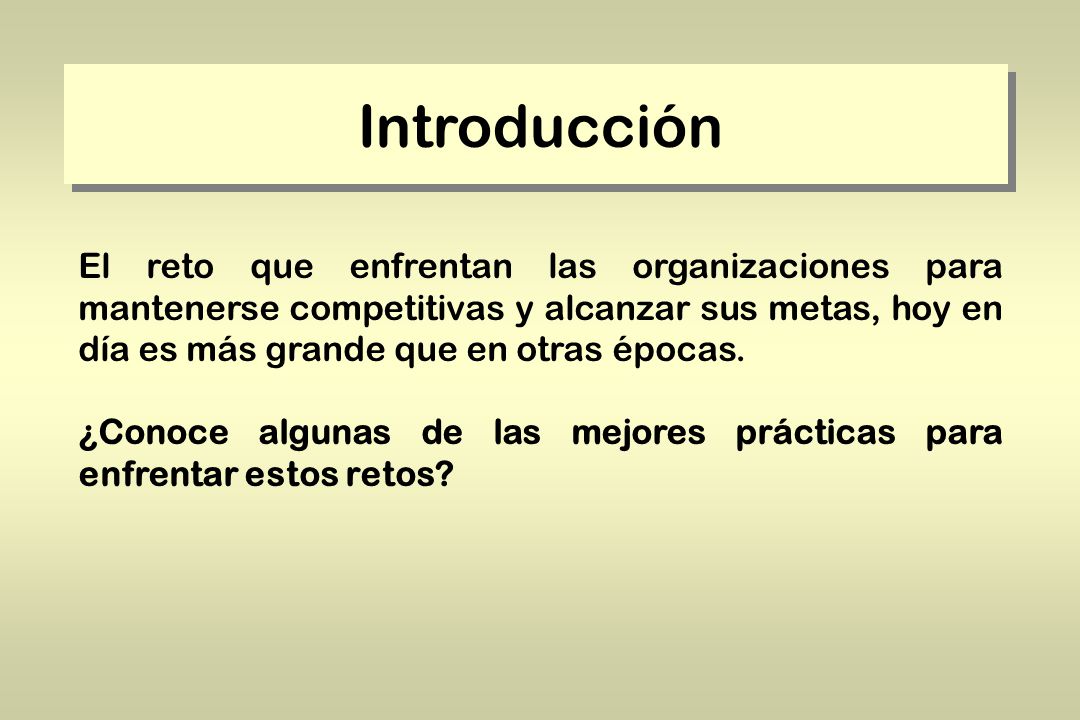 Introducción

El reto que enfrentan las organizaciones para mantenerse competitivas y alcanzar sus metas, hoy en día es más grande que en otras épocas.

¿Conoce algunas de las mejores prácticas para enfrentar estos retos?